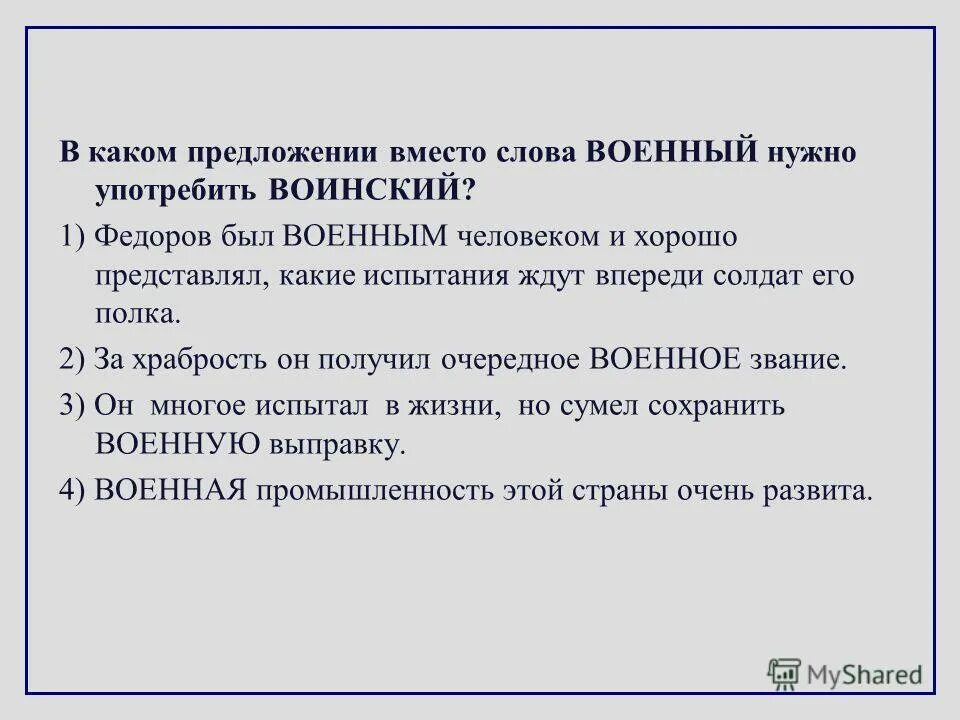 В каком предложении вместо слова ВОЕННЫЙ нужно употребить ВОИНСКИЙ?

1) Федоров был ВОЕННЫМ человеком и хорошо представлял, какие испытания ждут впереди солдат его полка.

2) За храбрость он получил очередное ВОЕННОЕ звание.

3) Он многое испытал в жизни, но сумел сохранить ВОЕННУЮ выправку.

4) ВОЕННАЯ промышленность этой страны очень развита.

MyShared